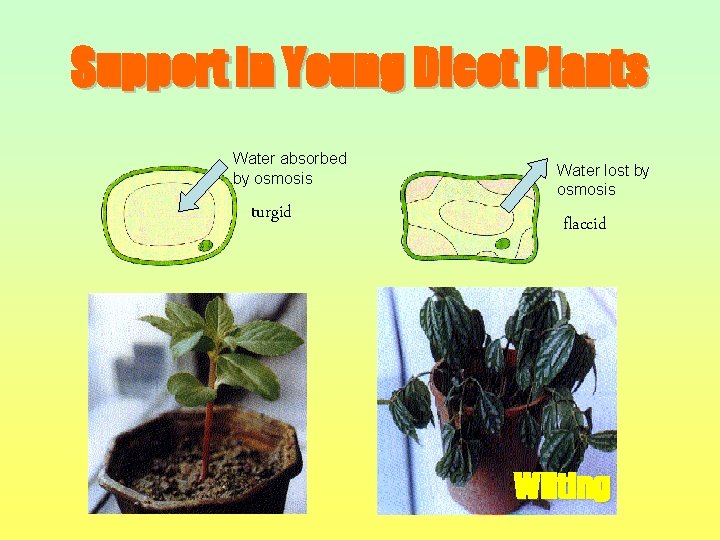 Support in Young Dicot Plants

Water absorbed by osmosis

turgid

Water lost by osmosis

flaccid

Wilting